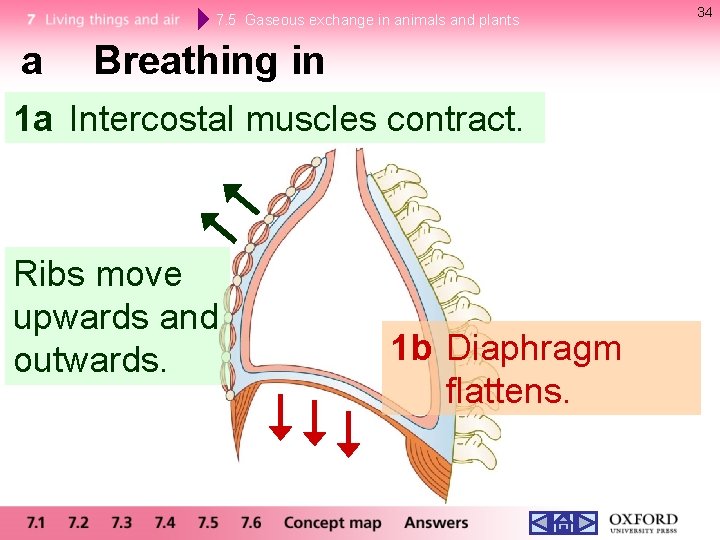 7 Living things and air
7.5 Gaseous exchange in animals and plants
34

a Breathing in

1a Intercostal muscles contract.

Ribs move upwards and outwards.

1b Diaphragm flattens.

7.1 7.2 7.3 7.4 7.5 7.6 Concept map Answers

OXFORD
UNIVERSITY PRESS